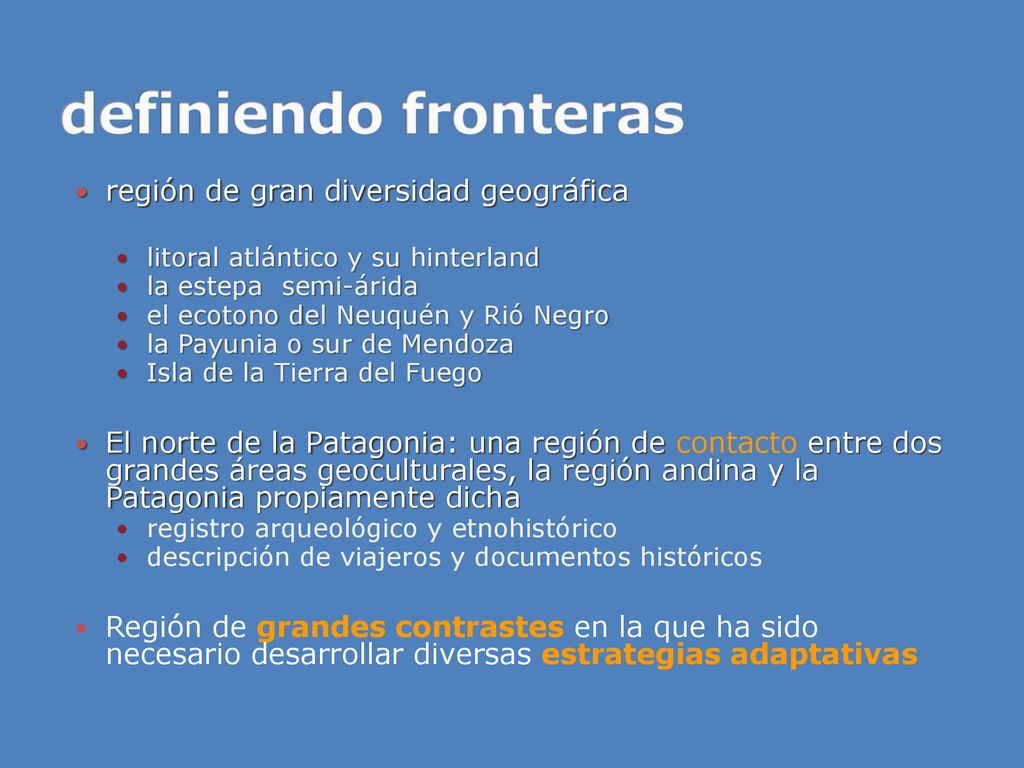 definiendo fronteras

• región de gran diversidad geográfica

• litoral atlántico y su hinterland
• la estepa semi-árida
• el ecotono del Neuquén y Rió Negro
• la Payunia o sur de Mendoza
• Isla de la Tierra del Fuego

• El norte de la Patagonia: una región de contacto entre dos grandes áreas geoculturales, la región andina y la Patagonia propiamente dicha
• registro arqueológico y etnohistórico
• descripción de viajeros y documentos históricos

• Región de grandes contrastes en la que ha sido necesario desarrollar diversas estrategias adaptativas